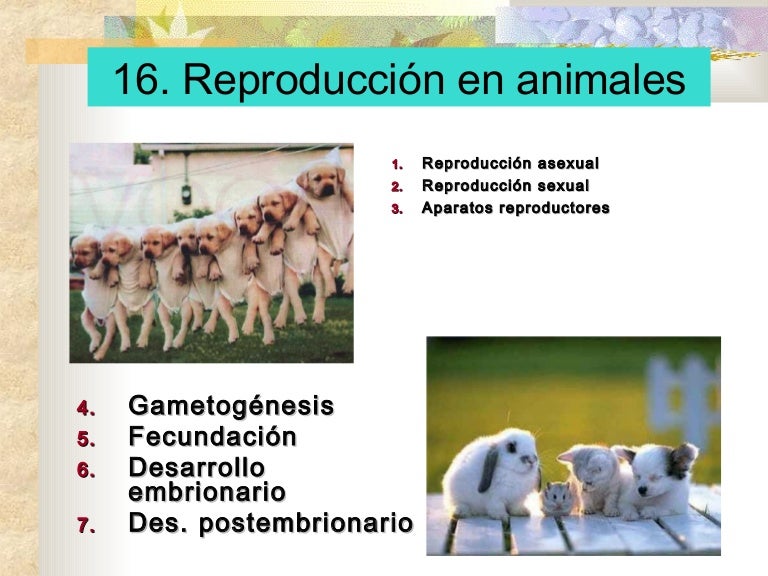 16. Reproducción en animales

1. Reproducción asexual
2. Reproducción sexual
3. Aparatos reproductores

4. Gametogénesis
5. Fecundación
6. Desarrollo embrionario
7. Des. postembrionario